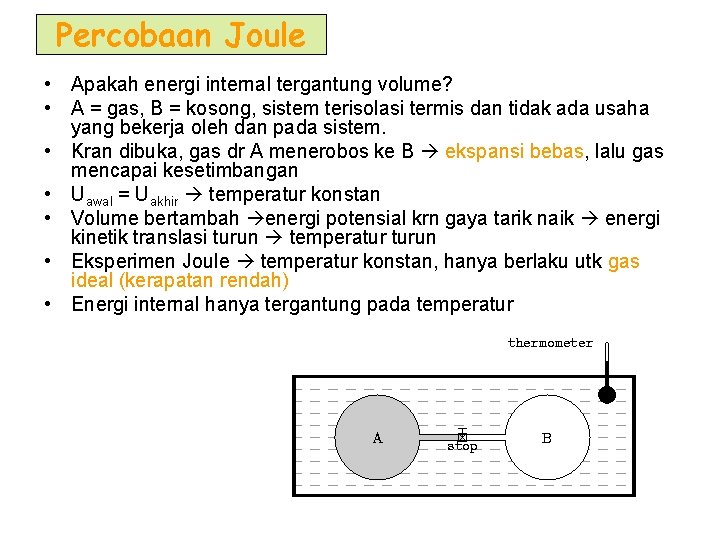 Percobaan Joule

• Apakah energi internal tergantung volume?
• A = gas, B = kosong, sistem terisolasi termis dan tidak ada usaha yang bekerja oleh dan pada sistem.
• Kran dibuka, gas dr A menerobos ke B → ekspansi bebas, lalu gas mencapai kesetimbangan
• $U_{awal} = U_{akhir}$ → temperatur konstan
• Volume bertambah →energi potensial krn gaya tarik naik → energi kinetik translasi turun → temperatur turun
• Eksperimen Joule → temperatur konstan, hanya berlaku utk gas ideal (kerapatan rendah)
• Energi internal hanya tergantung pada temperatur

thermometer
A
stop
B